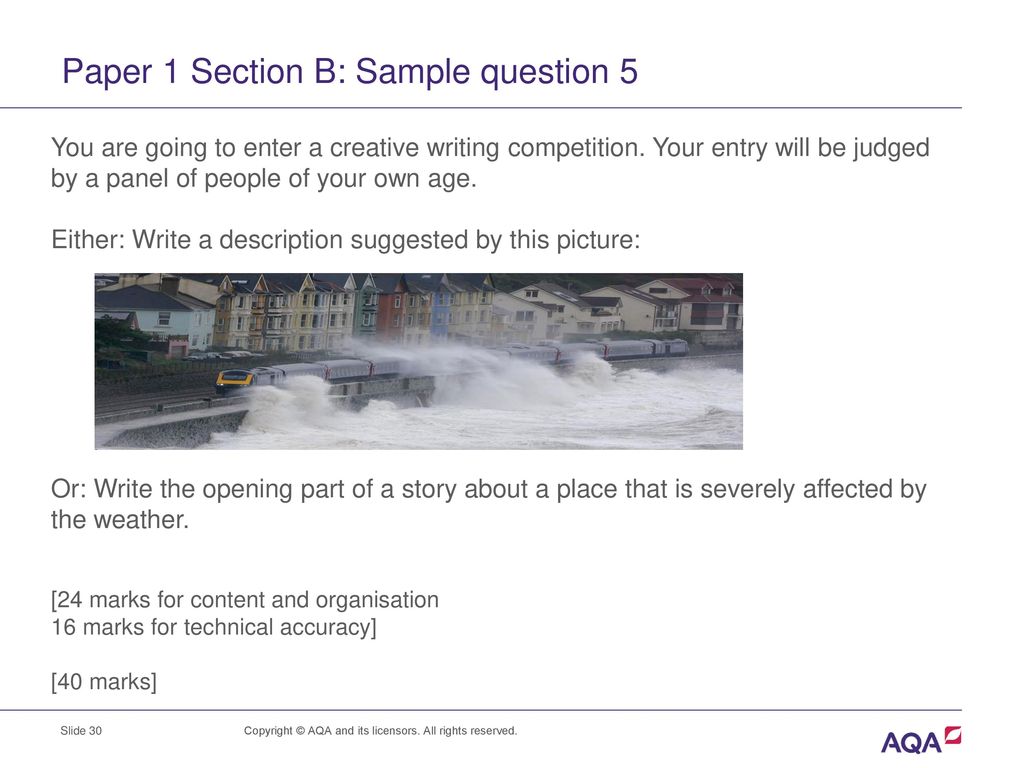 Paper 1 Section B: Sample question 5

You are going to enter a creative writing competition. Your entry will be judged by a panel of people of your own age.

Either: Write a description suggested by this picture:

Or: Write the opening part of a story about a place that is severely affected by the weather.

[24 marks for content and organisation
16 marks for technical accuracy]

[40 marks]

Slide 30

Copyright © AQA and its licensors. All rights reserved.

AQA